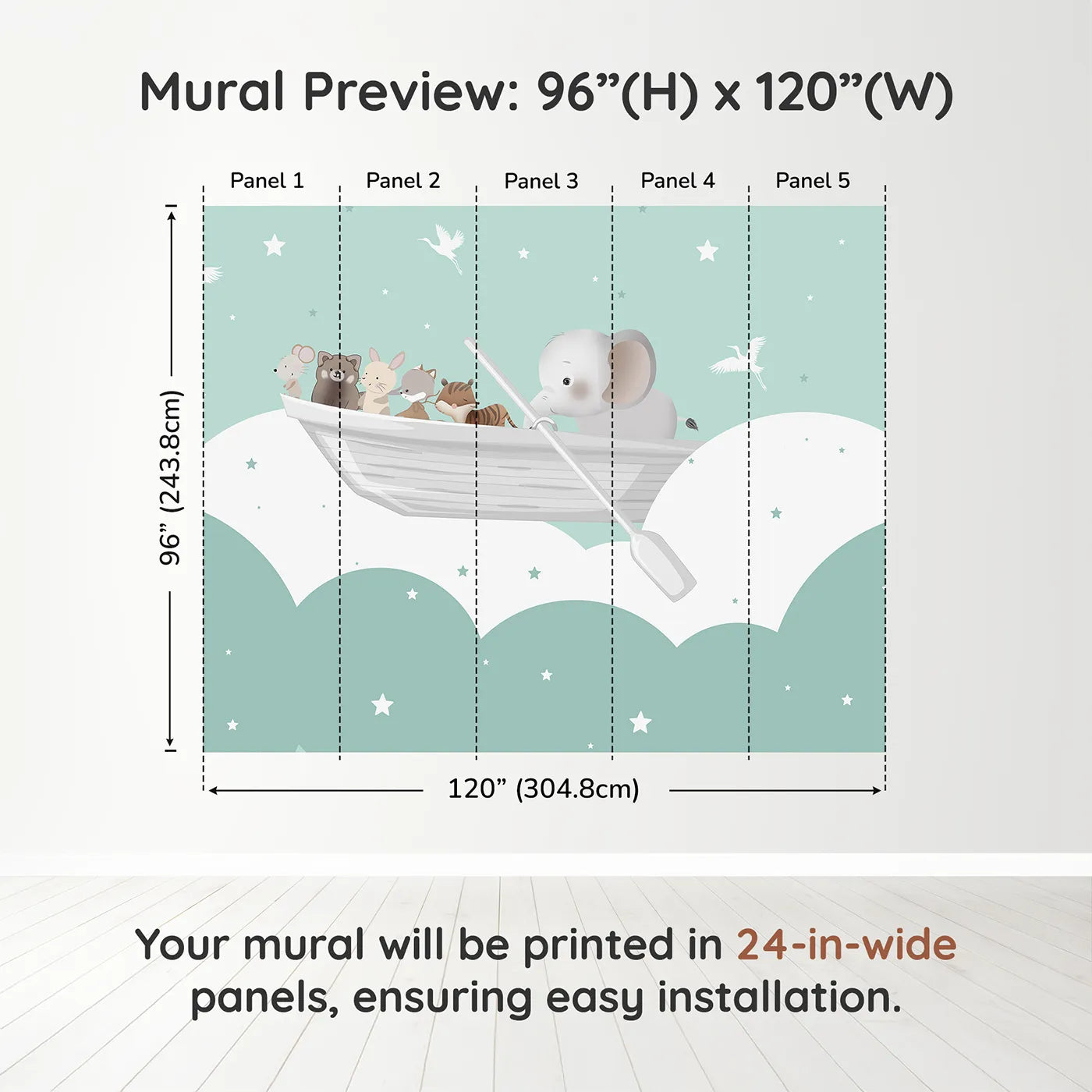 Mural Preview: 96”(H) x 120”(W)

Panel 1
Panel 2
Panel 3
Panel 4
Panel 5

96” (243.8cm)

120” (304.8cm)

Your mural will be printed in 24-in-wide panels, ensuring easy installation.